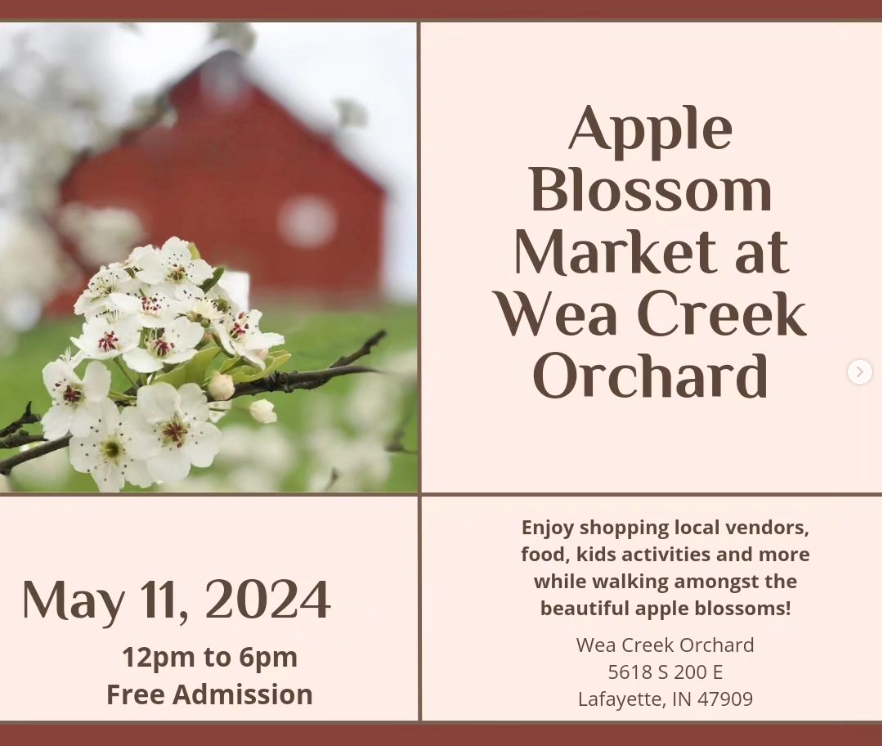 Apple Blossom Market at Wea Creek Orchard

May 11, 2024

12pm to 6pm
Free Admission

Enjoy shopping local vendors, food, kids activities and more while walking amongst the beautiful apple blossoms!

Wea Creek Orchard
5618 S 200 E
Lafayette, IN 47909